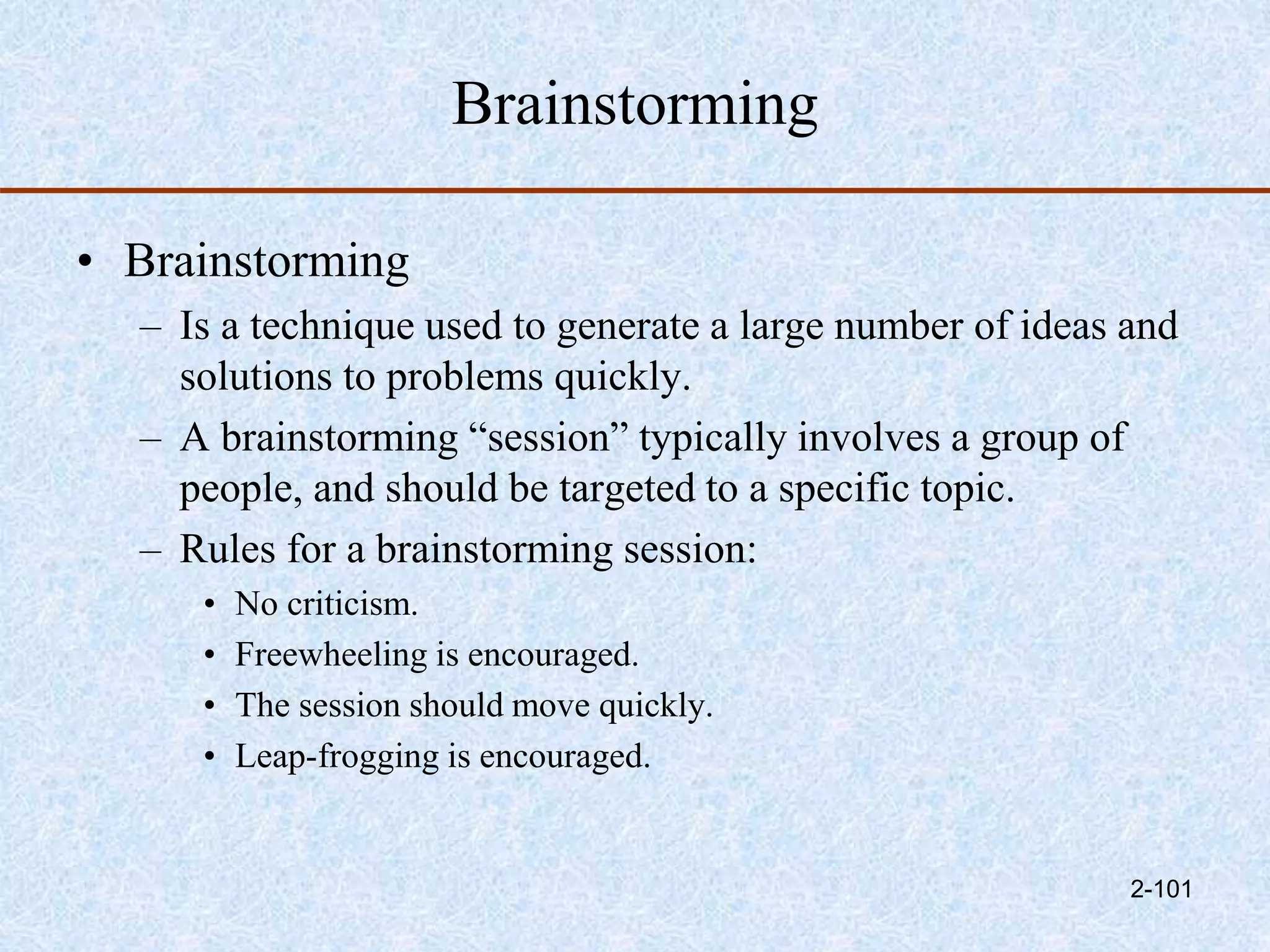 Brainstorming

• Brainstorming
– Is a technique used to generate a large number of ideas and solutions to problems quickly.
– A brainstorming “session” typically involves a group of people, and should be targeted to a specific topic.
– Rules for a brainstorming session:
• No criticism.
• Freewheeling is encouraged.
• The session should move quickly.
• Leap-frogging is encouraged.

2-101